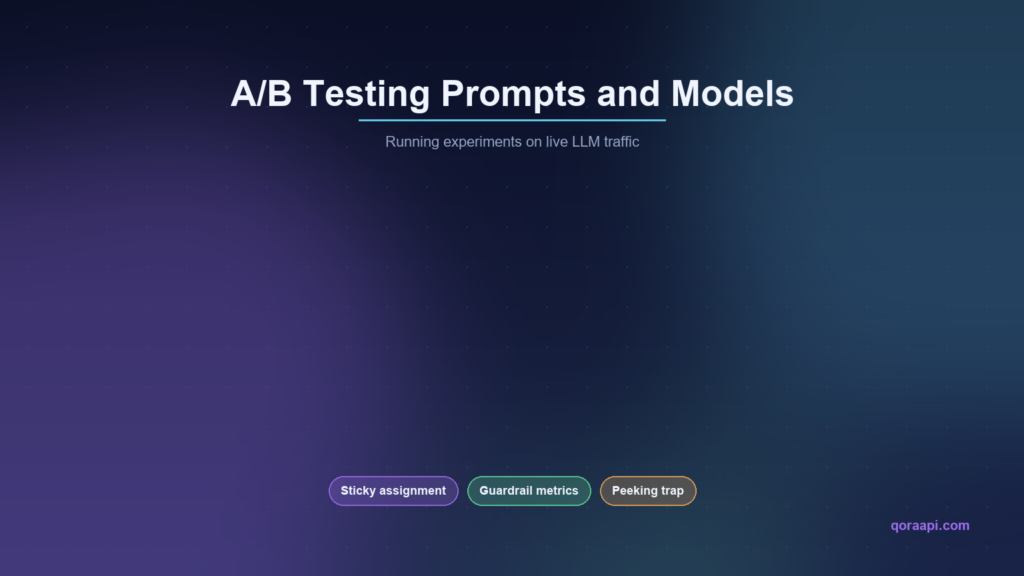 A/B Testing Prompts and Models

Running experiments on live LLM traffic

Sticky assignment

Guardrail metrics

Peeking trap

qoraapi.com